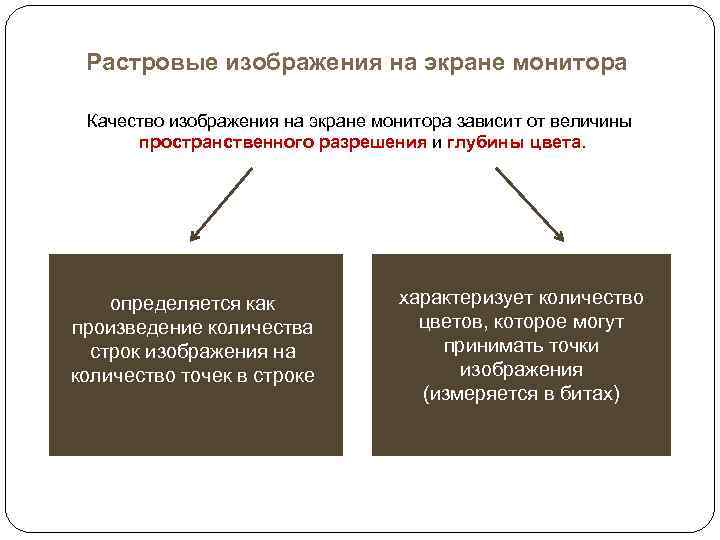 Растровые изображения на экране монитора

Качество изображения на экране монитора зависит от величины пространственного разрешения и глубины цвета.

определяется как произведение количества строк изображения на количество точек в строке

характеризует количество цветов, которое могут принимать точки изображения (измеряется в битах)